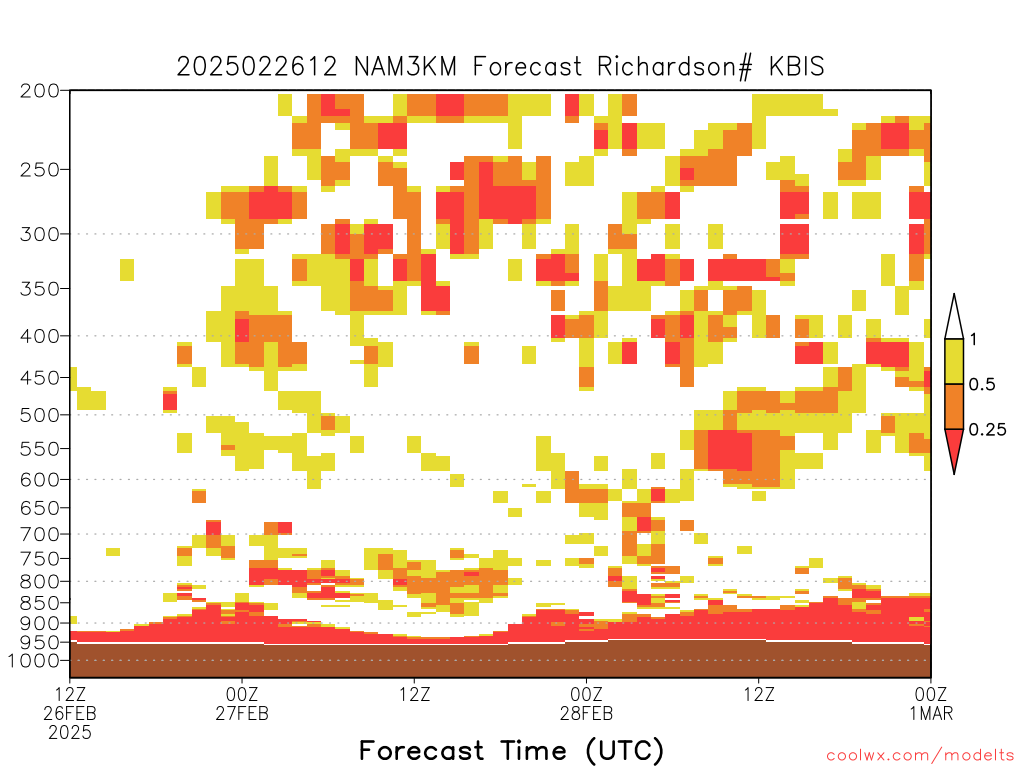 2025022612 NAM3KM Forecast Richardson# KBIS

200
250
300
350
400
450
500
550
600
650
700
750
800
850
900
950
1000

1
0.5
0.25

12Z 26FEB 2025
00Z 27FEB
12Z
00Z 28FEB
12Z
00Z 1MAR

Forecast Time (UTC)

coolwx.com/modelts